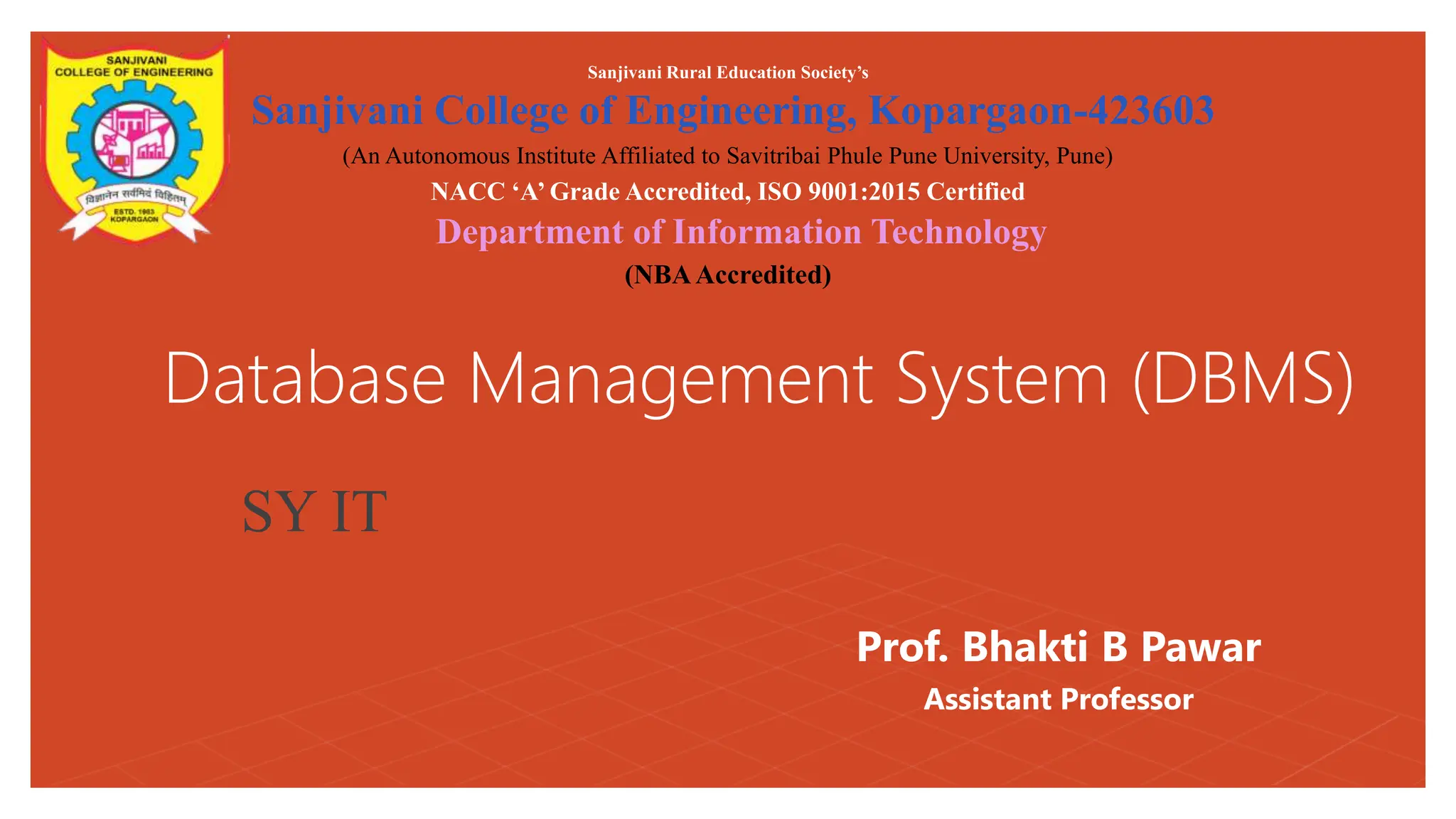 SANJIVANI COLLEGE OF ENGINEERING

विज्ञानेन सर्वमिदं विहितम्

ESTD. 1983 KOPARGAON

Sanjivani Rural Education Society's

Sanjivani College of Engineering, Kopargaon-423603

(An Autonomous Institute Affiliated to Savitribai Phule Pune University, Pune)

NACC 'A' Grade Accredited, ISO 9001:2015 Certified

Department of Information Technology

(NBA Accredited)

Database Management System (DBMS)

SY IT

Prof. Bhakti B Pawar

Assistant Professor